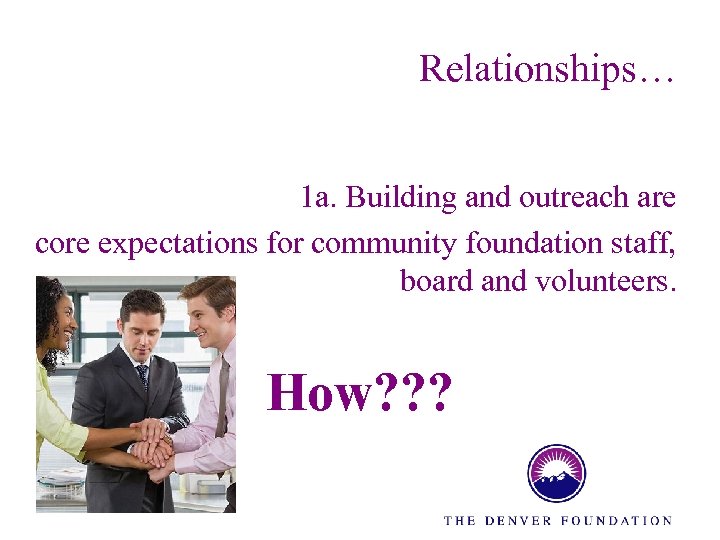 Relationships…

1a. Building and outreach are core expectations for community foundation staff, board and volunteers.

How???

THE DENVER FOUNDATION